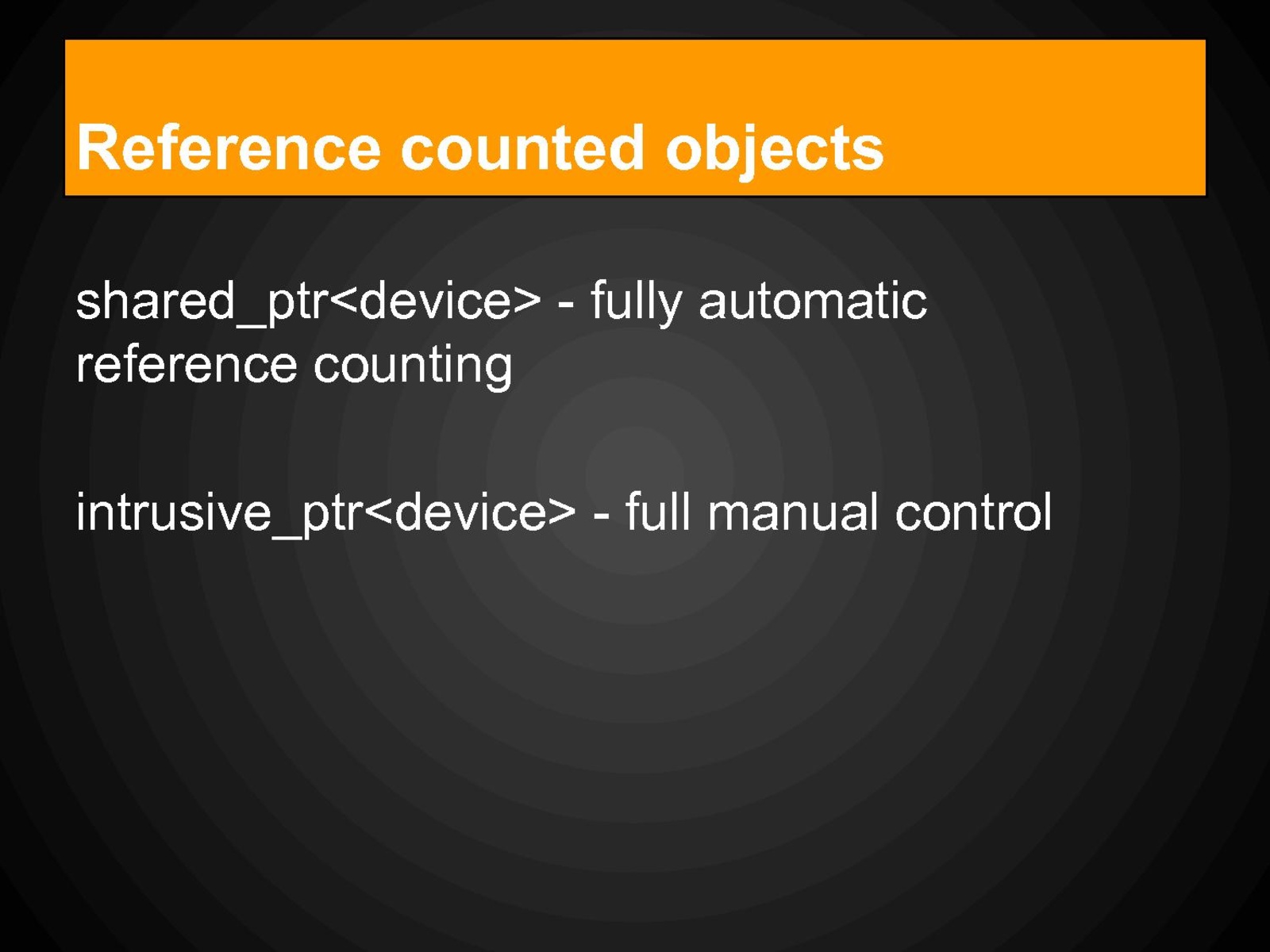 Reference counted objects

shared_ptr<device> - fully automatic reference counting

intrusive_ptr<device> - full manual control